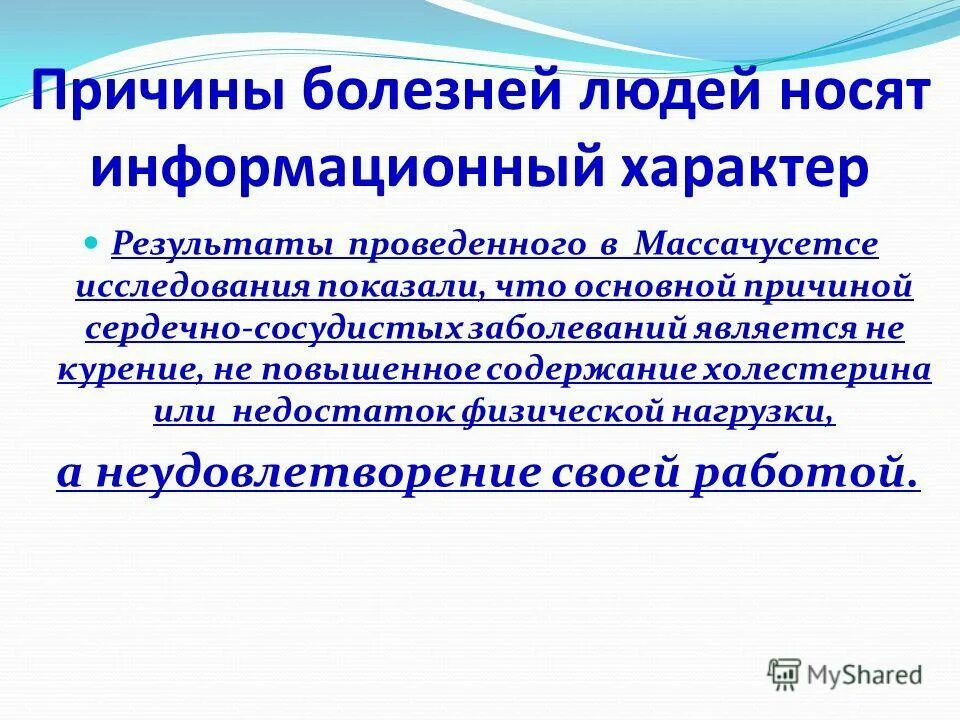 Причины болезней людей носят информационный характер

Результаты проведенного в Массачусетсе исследования показали, что основной причиной сердечно-сосудистых заболеваний является не курение, не повышенное содержание холестерина или недостаток физической нагрузки,

а неудовлетворение своей работой.

MyShared